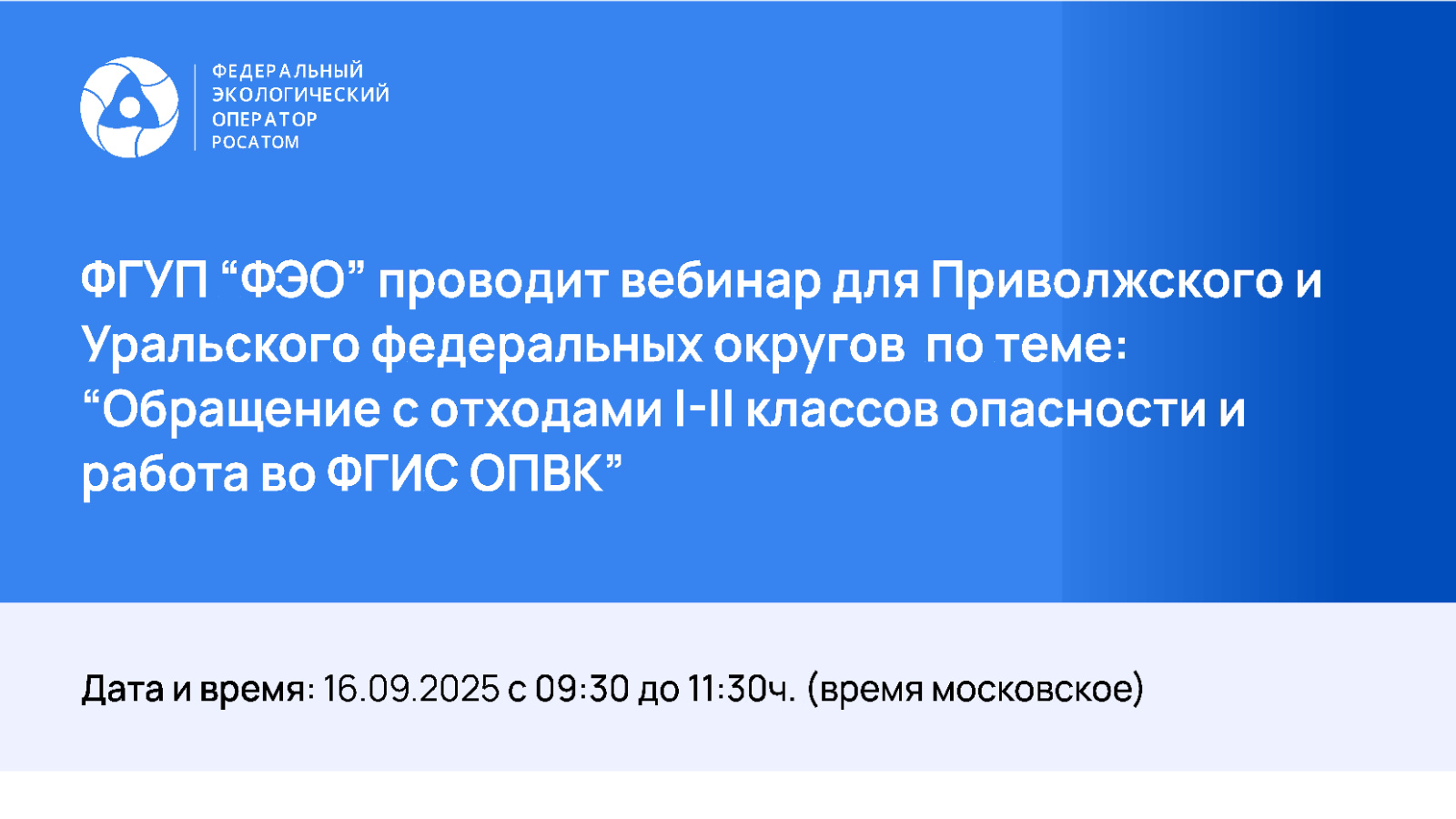 ФЕДЕРАЛЬНЫЙ ЭКОЛОГИЧЕСКИЙ ОПЕРАТОР РОСАТОМ

ФГУП “ФЭО” проводит вебинар для Приволжского и Уральского федеральных округов  по теме: “Обращение с отходами I-II классов опасности и работа во ФГИС ОПВК”

Дата и время: 16.09.2025 с 09:30 до 11:30ч. (время московское)